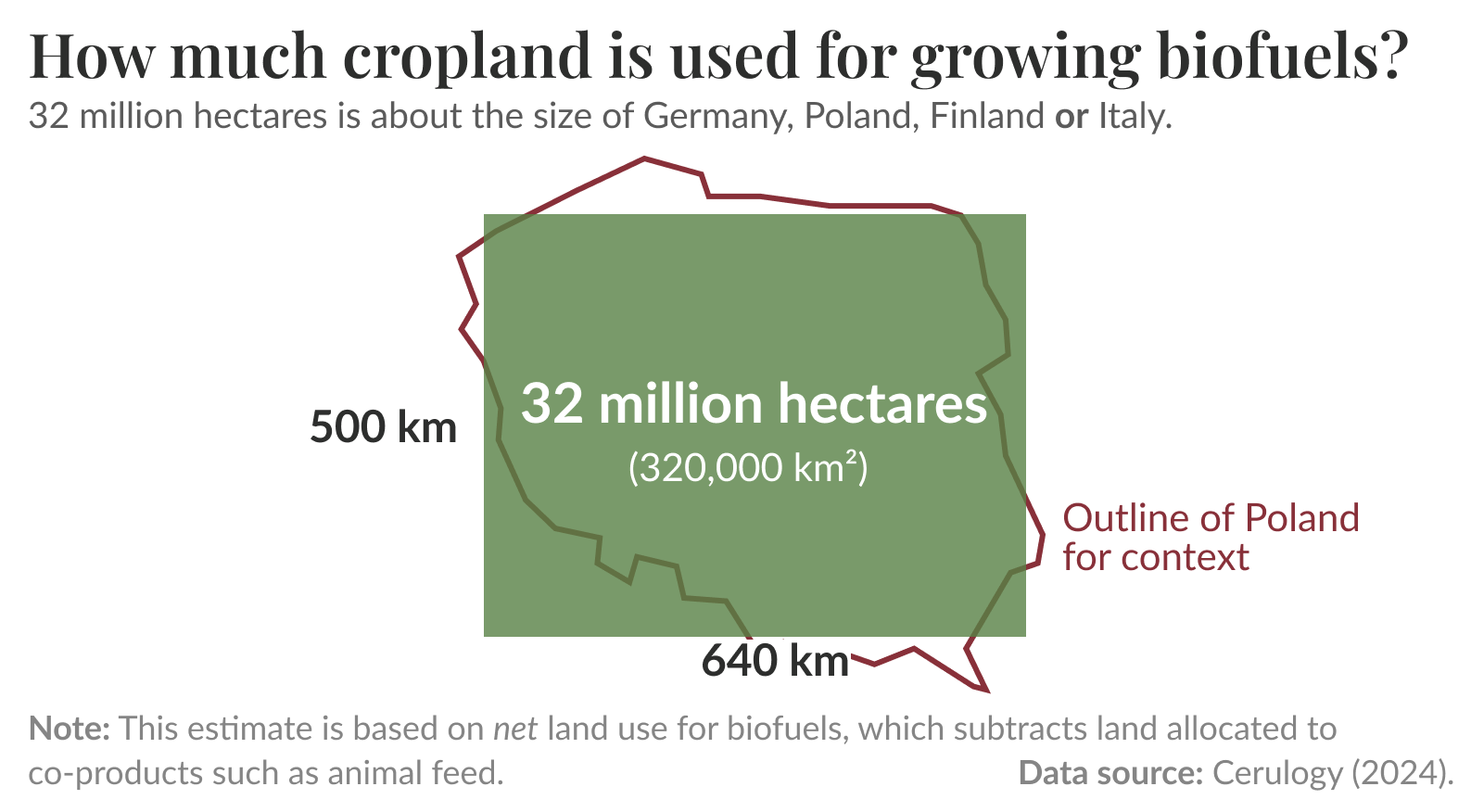 How much cropland is used for growing biofuels?
32 million hectares is about the size of Germany, Poland, Finland or Italy.

500 km

32 million hectares
(320,000 km²)

Outline of Poland for context

640 km

Note: This estimate is based on net land use for biofuels, which subtracts land allocated to co-products such as animal feed.

Data source: Cerulogy (2024).